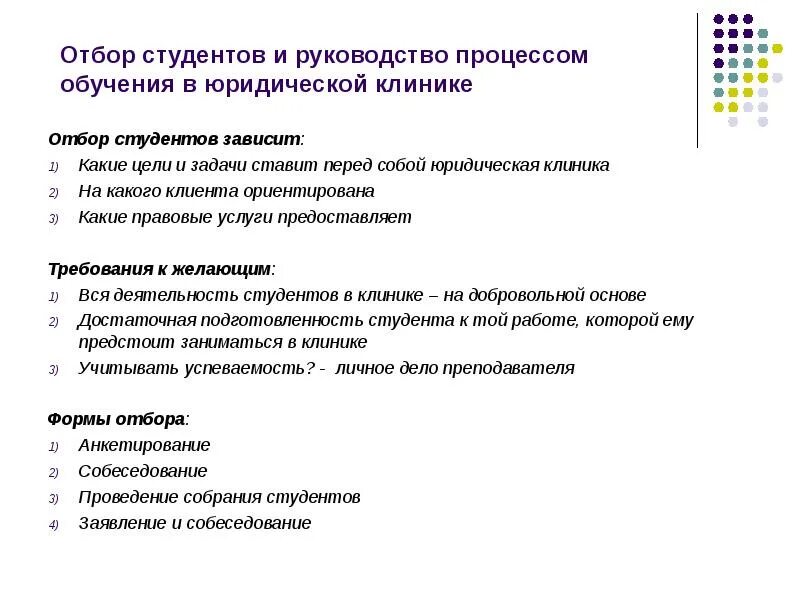 Отбор студентов и руководство процессом обучения в юридической клинике

Отбор студентов зависит:

1) Какие цели и задачи ставит перед собой юридическая клиника
2) На какого клиента ориентирована
3) Какие правовые услуги предоставляет

Требования к желающим:

1) Вся деятельность студентов в клинике – на добровольной основе
2) Достаточная подготовленность студента к той работе, которой ему предстоит заниматься в клинике
3) Учитывать успеваемость? - личное дело преподавателя

Формы отбора:

1) Анкетирование
2) Собеседование
3) Проведение собрания студентов
4) Заявление и собеседование